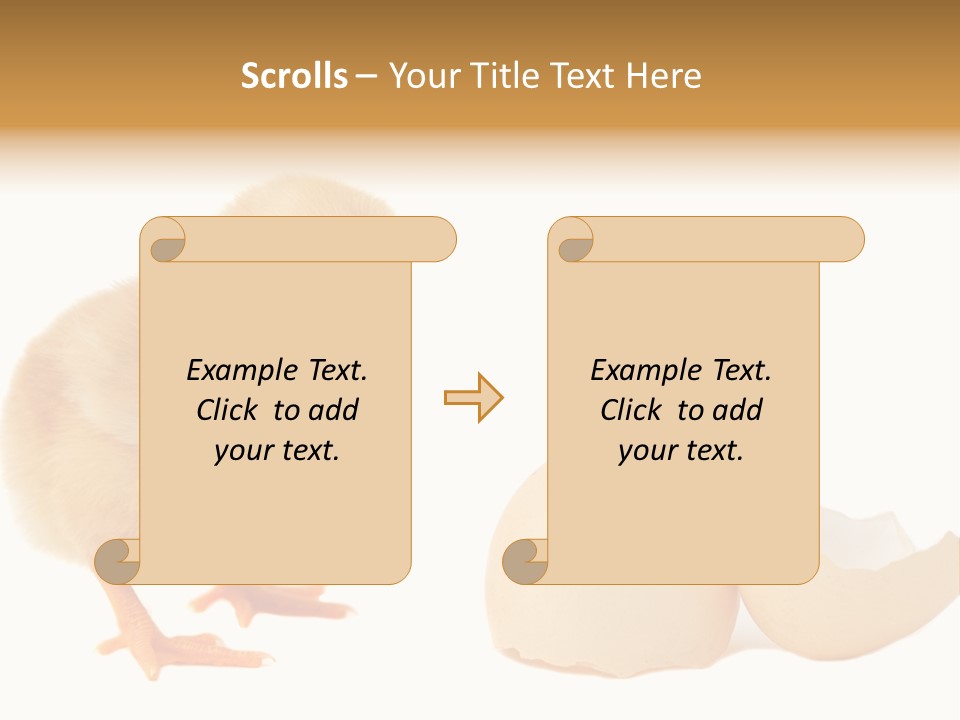 Scrolls – Your Title Text Here

Example Text. Click to add your text.

Example Text. Click to add your text.